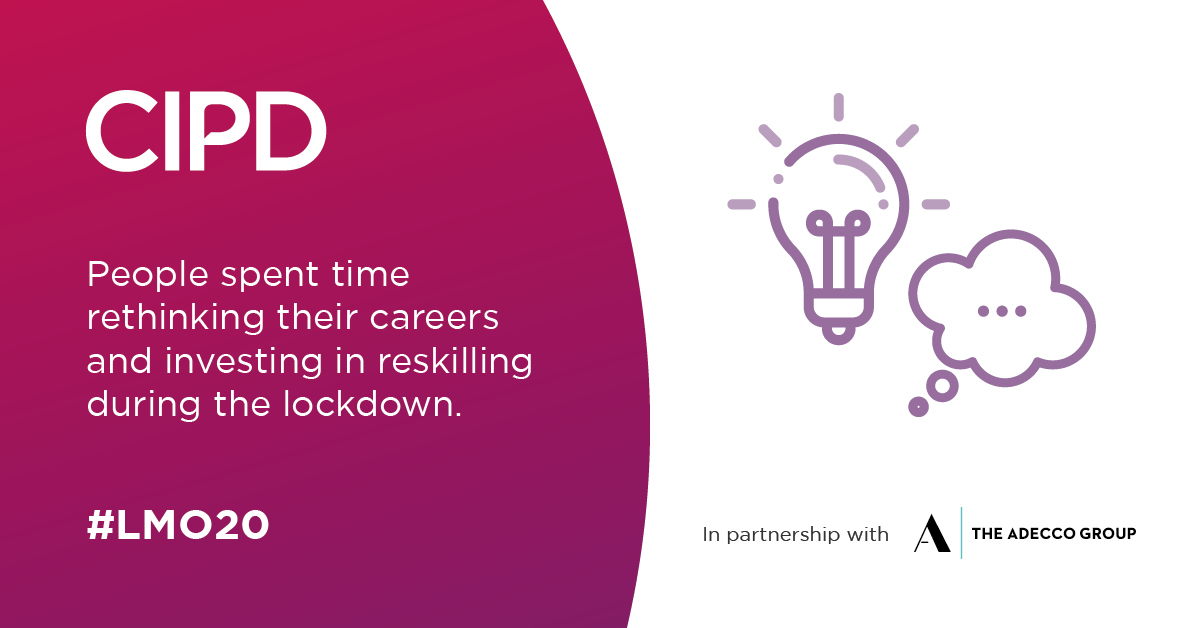 CIPD

People spent time rethinking their careers and investing in reskilling during the lockdown.

#LMO20

In partnership with A THE ADECCO GROUP